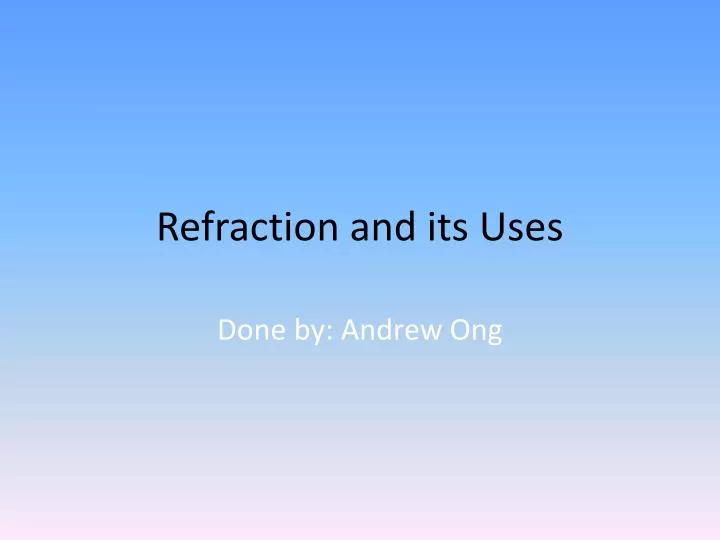 Refraction and its Uses

Done by: Andrew Ong